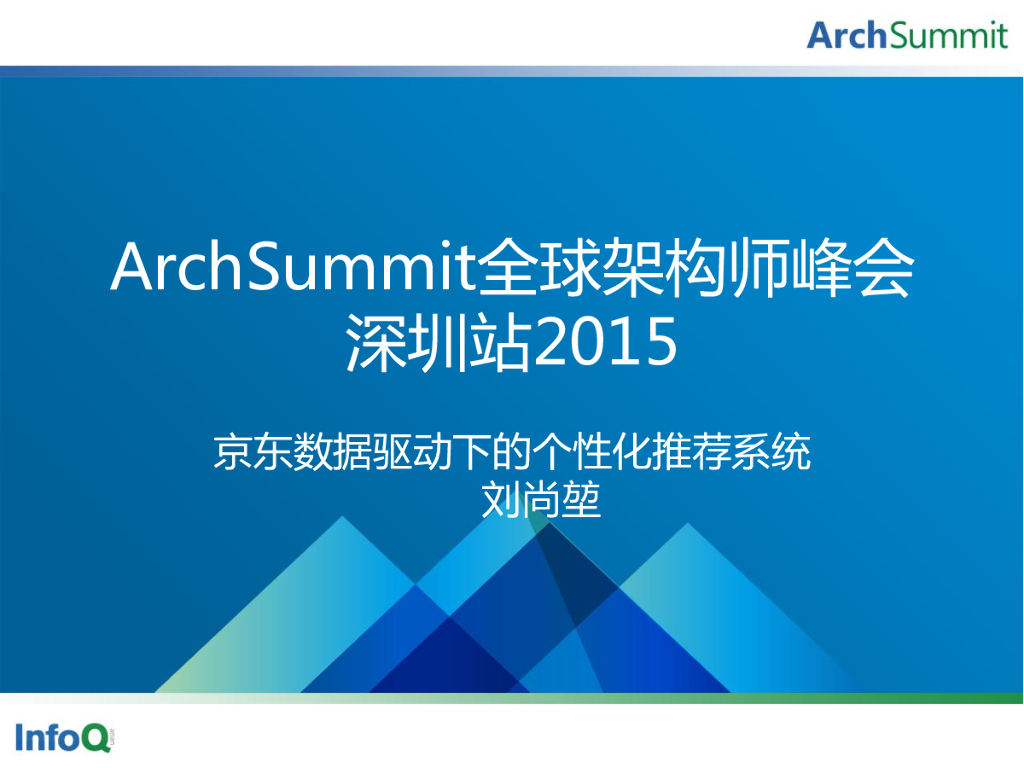 ArchSummit

ArchSummit全球架构师峰会
深圳站2015

京东数据驱动下的个性化推荐系统
刘尚堃

InfoQ